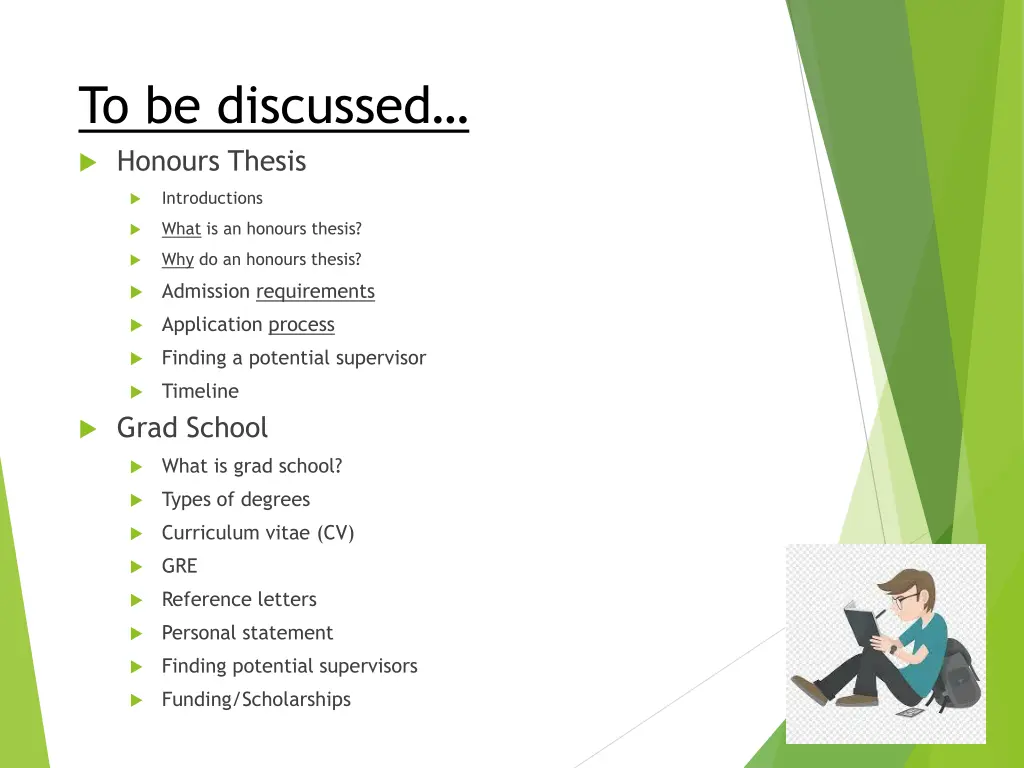 To be discussed…

Honours Thesis

Introductions

What is an honours thesis?

Why do an honours thesis?

Admission requirements

Application process

Finding a potential supervisor

Timeline

Grad School

What is grad school?

Types of degrees

Curriculum vitae (CV)

GRE

Reference letters

Personal statement

Finding potential supervisors

Funding/Scholarships